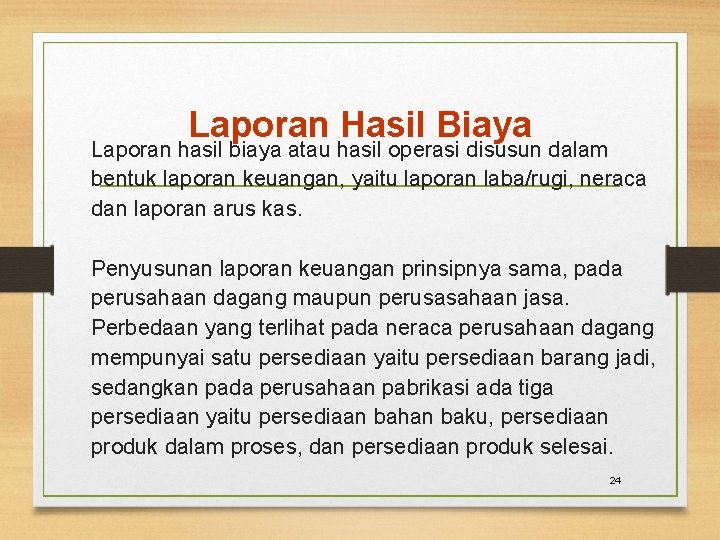 Laporan Hasil Biaya

Laporan hasil biaya atau hasil operasi disusun dalam bentuk laporan keuangan, yaitu laporan laba/rugi, neraca dan laporan arus kas.

Penyusunan laporan keuangan prinsipnya sama, pada perusahaan dagang maupun perusasahaan jasa. Perbedaan yang terlihat pada neraca perusahaan dagang mempunyai satu persediaan yaitu persediaan barang jadi, sedangkan pada perusahaan pabrikasi ada tiga persediaan yaitu persediaan bahan baku, persediaan produk dalam proses, dan persediaan produk selesai.

24